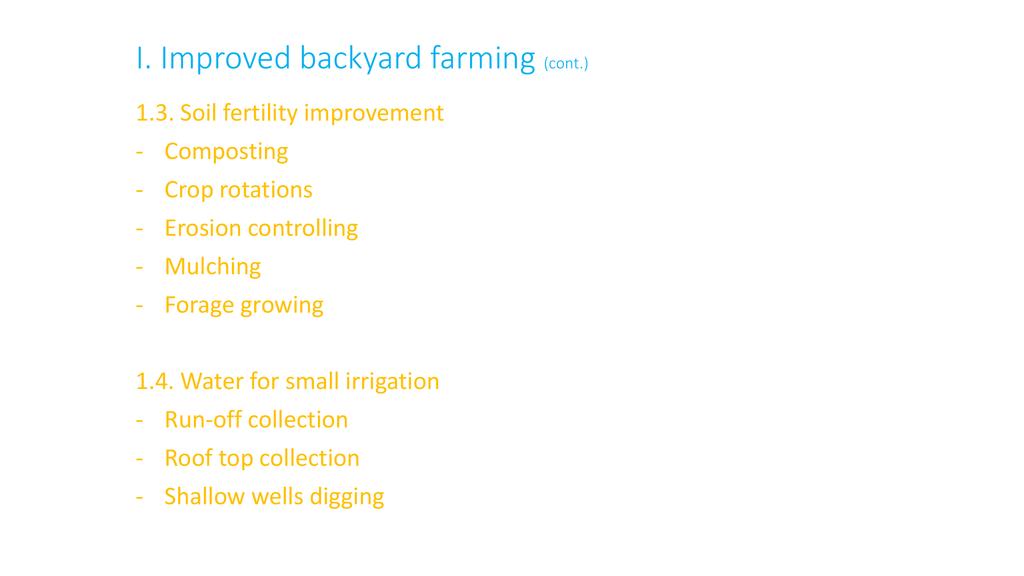 I. Improved backyard farming (cont.)

1.3. Soil fertility improvement
- Composting
- Crop rotations
- Erosion controlling
- Mulching
- Forage growing

1.4. Water for small irrigation
- Run-off collection
- Roof top collection
- Shallow wells digging